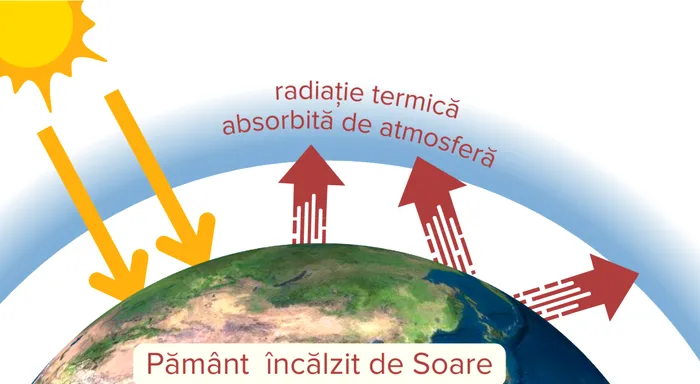 radiație termică absorbită de atmosferă

Pământ încălzit de Soare